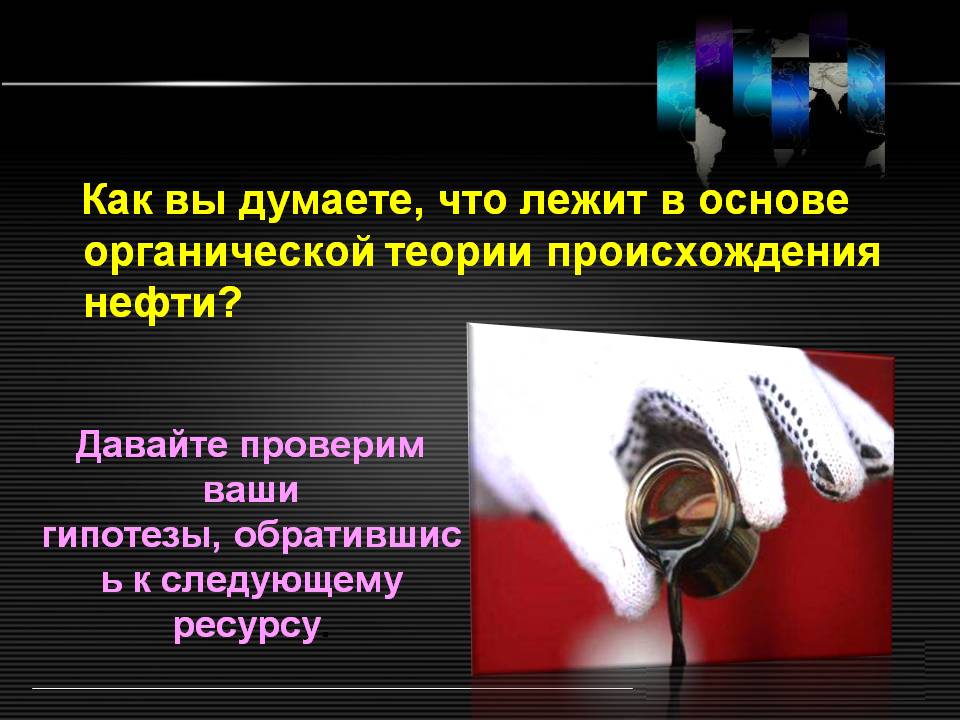 Как вы думаете, что лежит в основе органической теории происхождения нефти?

Давайте проверим ваши гипотезы, обратившись к следующему ресурсу.